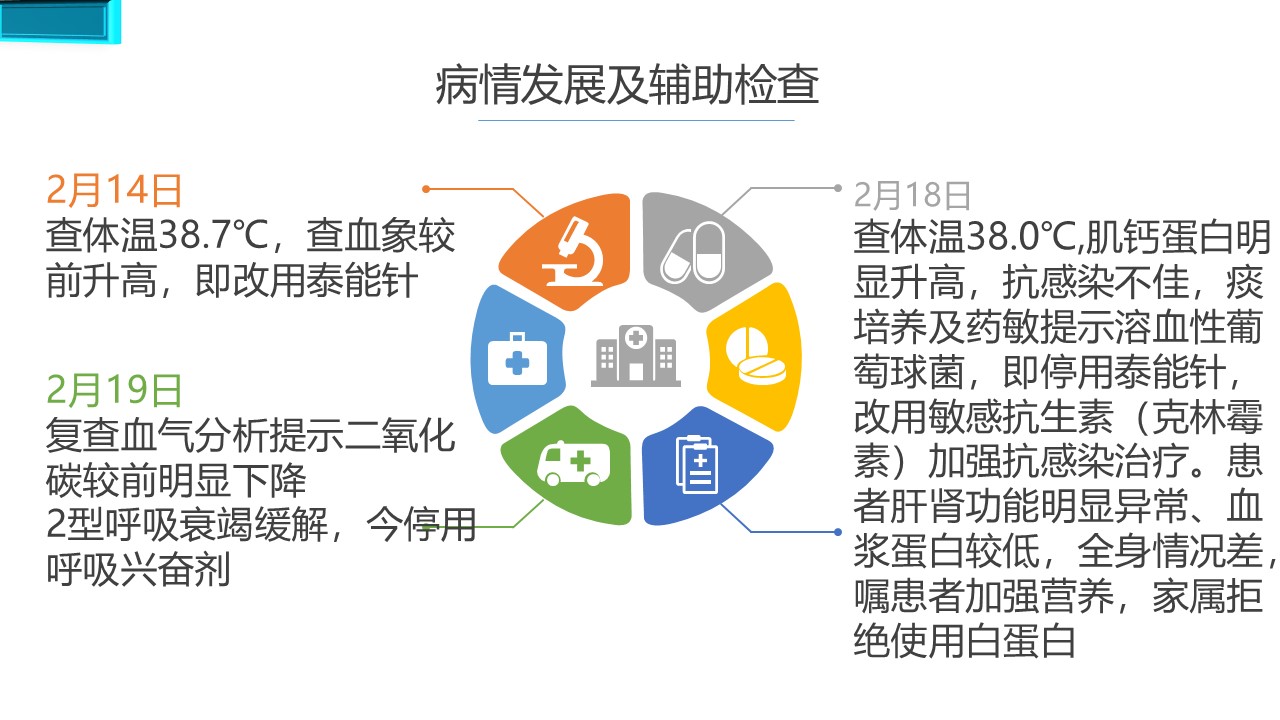 病情发展及辅助检查

2月14日
查体温38.7℃，查血象较前升高，即改用泰能针

2月19日
复查血气分析提示二氧化碳较前明显下降
2型呼吸衰竭缓解，今停用呼吸兴奋剂

2月18日
查体温38.0℃,肌钙蛋白明显升高，抗感染不佳，痰培养及药敏提示溶血性葡萄球菌，即停用泰能针，改用敏感抗生素（克林霉素）加强抗感染治疗。患者肝肾功能明显异常、血浆蛋白较低，全身情况差，嘱患者加强营养，家属拒绝使用白蛋白